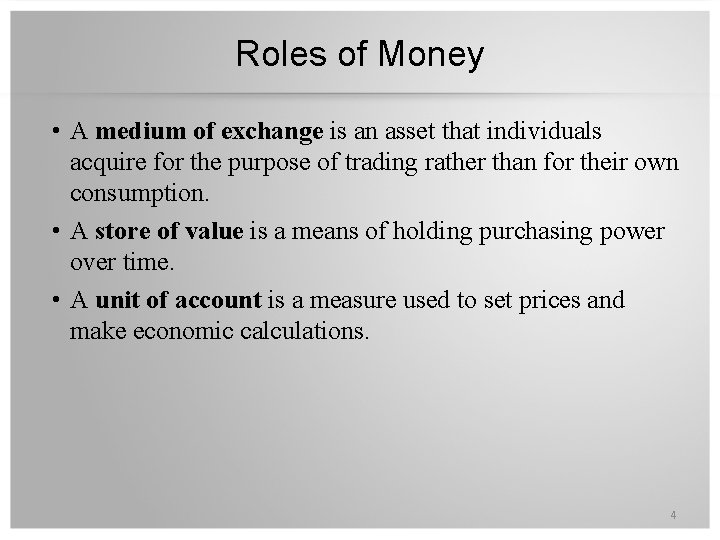 Roles of Money

• A medium of exchange is an asset that individuals acquire for the purpose of trading rather than for their own consumption.

• A store of value is a means of holding purchasing power over time.

• A unit of account is a measure used to set prices and make economic calculations.

4